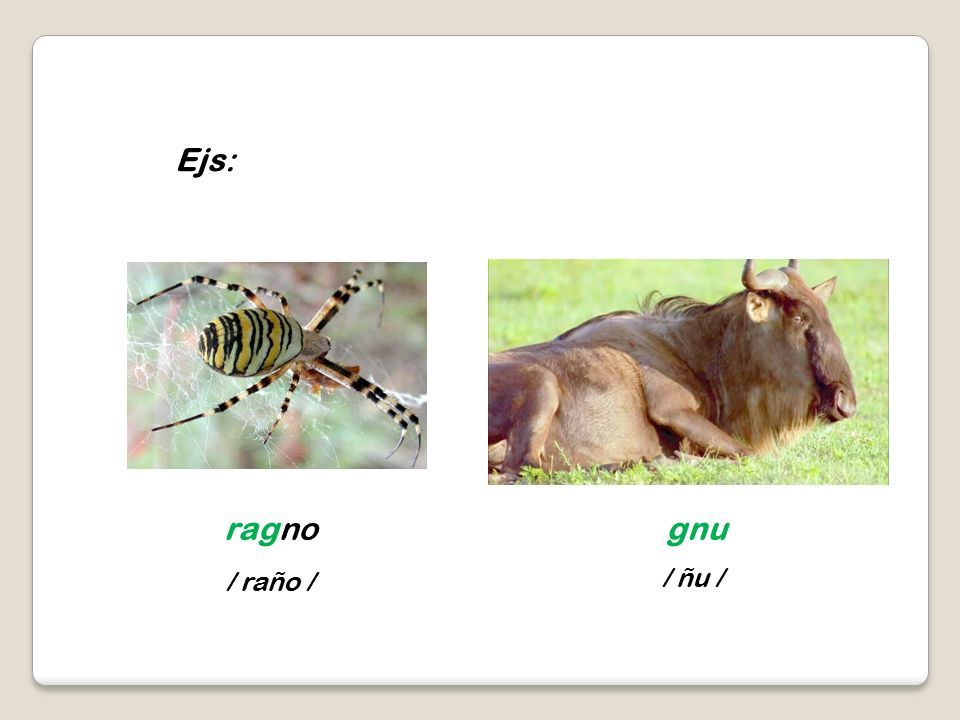 Ejs:

ragno

/ raño /

gnu

/ ñu /